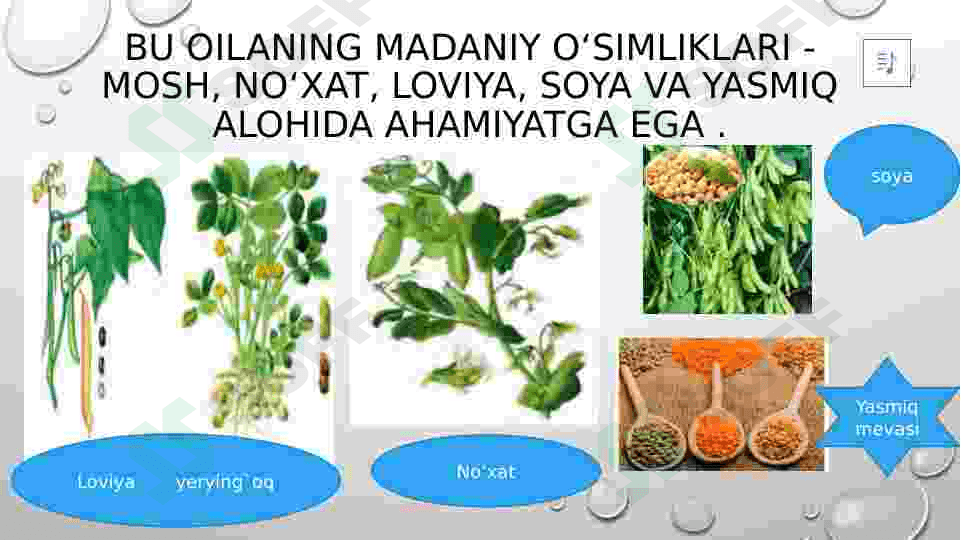 BU OILANING MADANIY O‘SIMLIKLARI - MOSH, NO‘XAT, LOVIYA, SOYA VA YASMIQ ALOHIDA AHAMIYATGA EGA .

soya

Yasmiq mevasi

Loviya yerying`oq

No‘xat